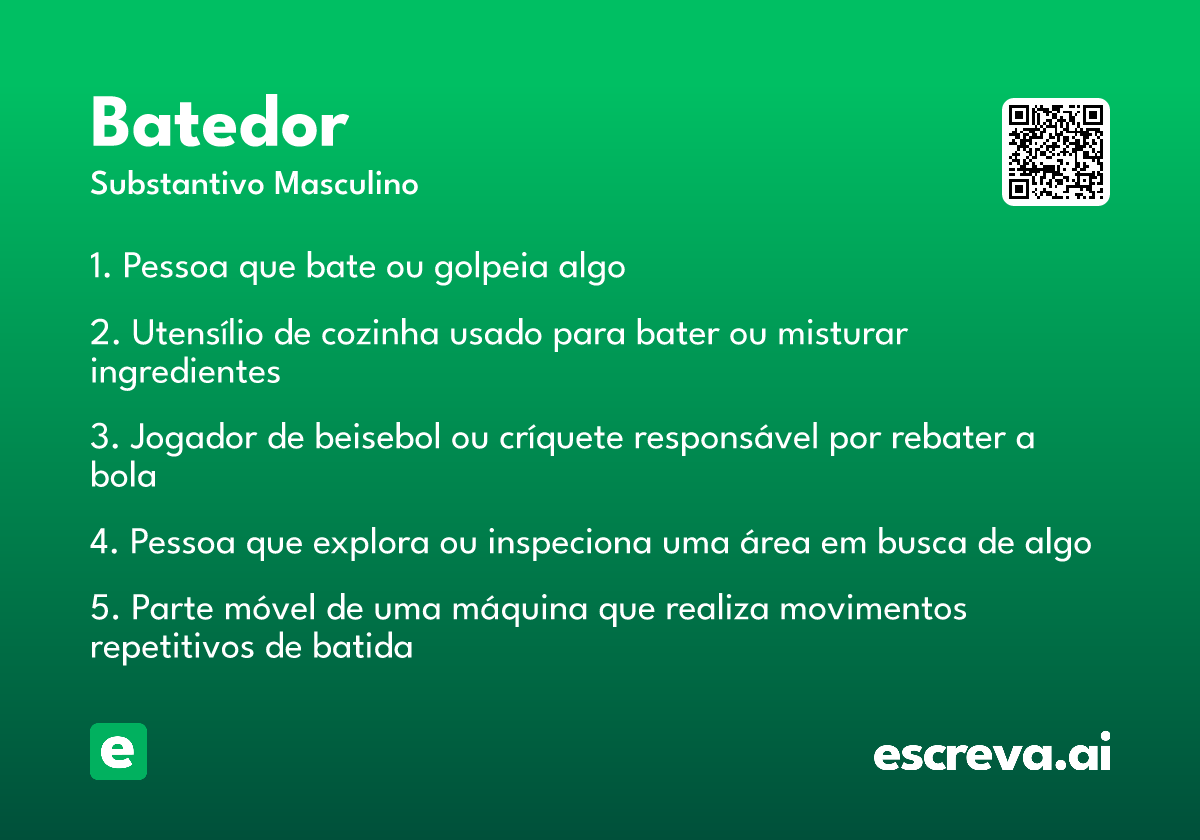 Batedor

Substantivo Masculino

1. Pessoa que bate ou golpeia algo

2. Utensílio de cozinha usado para bater ou misturar ingredientes

3. Jogador de beisebol ou críquete responsável por rebater a bola

4. Pessoa que explora ou inspeciona uma área em busca de algo

5. Parte móvel de uma máquina que realiza movimentos repetitivos de batida

e

escreva.ai